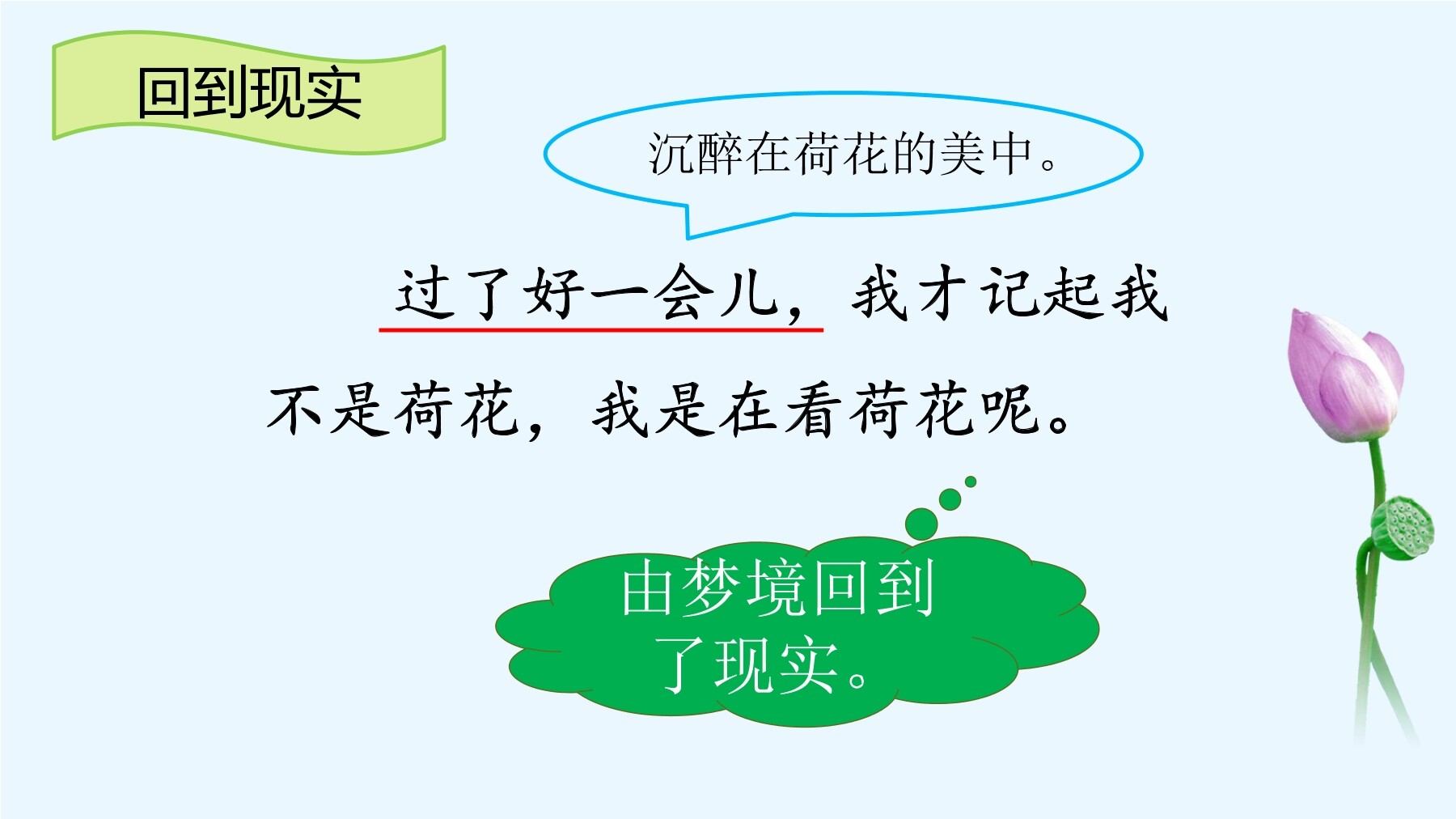 回到现实

沉醉在荷花的美中。

过了好一会儿，我才记起我不是荷花，我是在看荷花呢。

由梦境回到了现实。